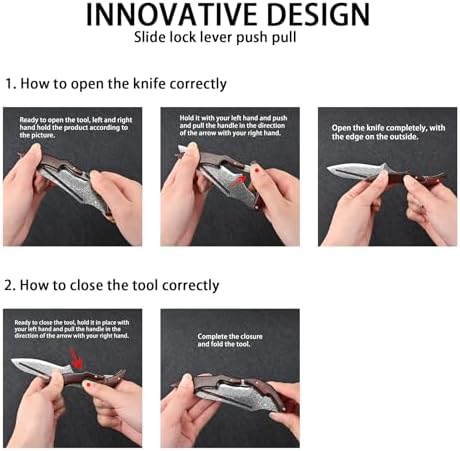 INNOVATIVE DESIGN
Slide lock lever push pull

1. How to open the knife correctly

Ready to open the tool, left and right hand hold the product according to the picture.

Hold it with your left hand and push and pull the handle in the direction of the arrow with your right hand.

Open the knife completely, with the edge on the outside.

2. How to close the tool correctly

Ready to close the tool, hold it in place with your left hand and pull the handle in the direction of the arrow with your right hand.

Complete the closure and fold the tool.